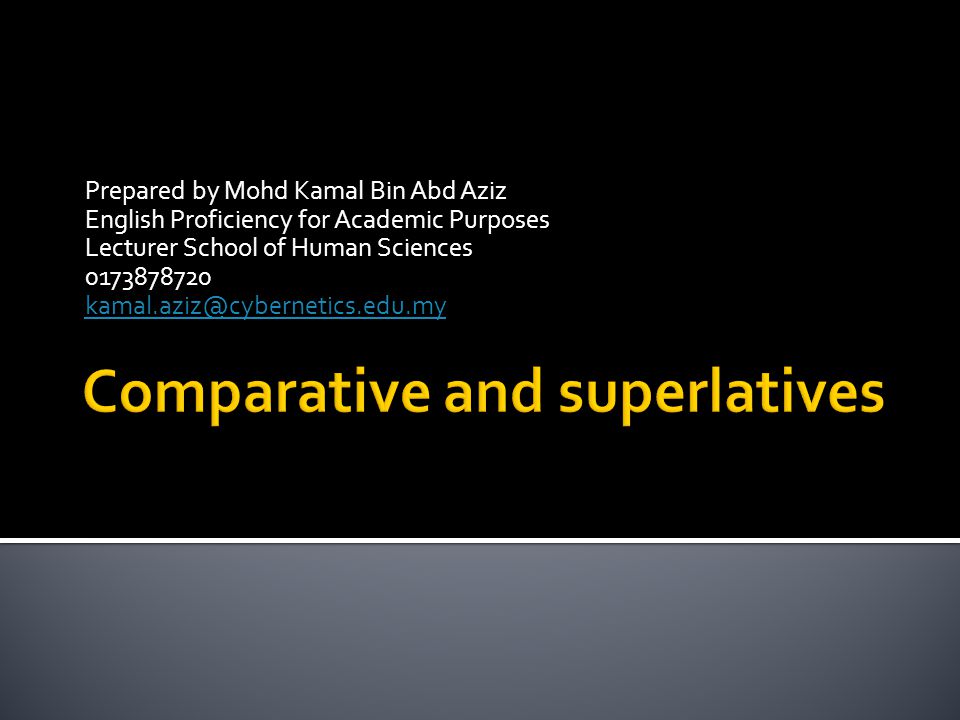 Prepared by Mohd Kamal Bin Abd Aziz
English Proficiency for Academic Purposes
Lecturer School of Human Sciences
0173878720
kamal.aziz@cybernetics.edu.my

Comparative and superlatives